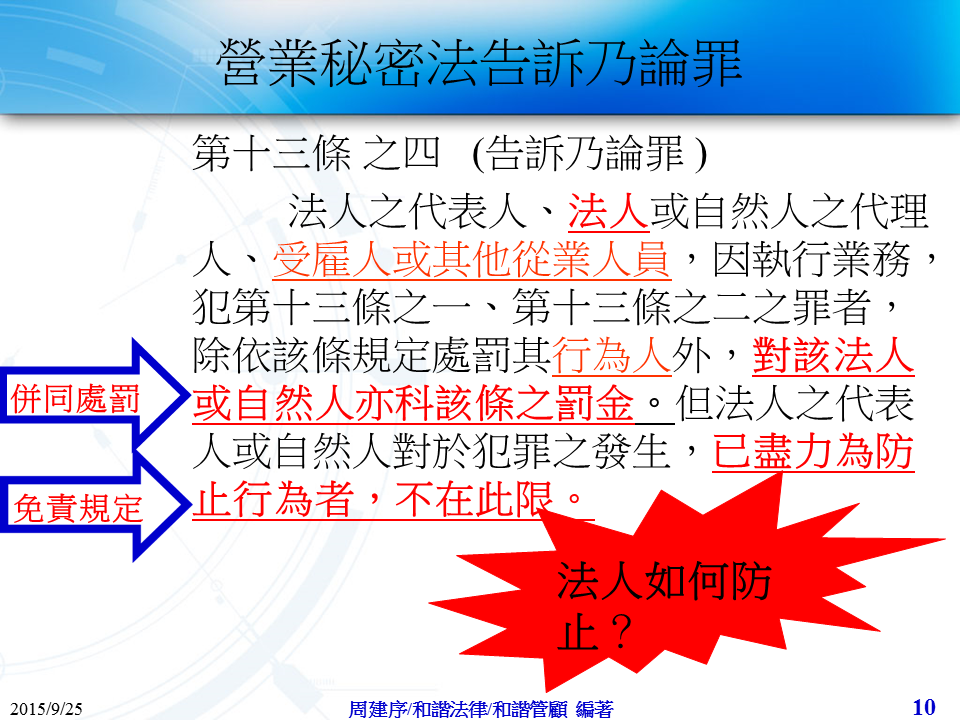 營業秘密法告訴乃論罪

第十三條 之四 (告訴乃論罪 )

法人之代表人、法人或自然人之代理人、受雇人或其他從業人員，因執行業務，犯第十三條之一、第十三條之二之罪者，除依該條規定處罰其行為人外，對該法人或自然人亦科該條之罰金。但法人之代表人或自然人對於犯罪之發生，已盡力為防止行為者，不在此限。

併同處罰

免責規定

法人如何防止？

2015/9/25

周建序/和諧法律/和諧管顧 編著

10